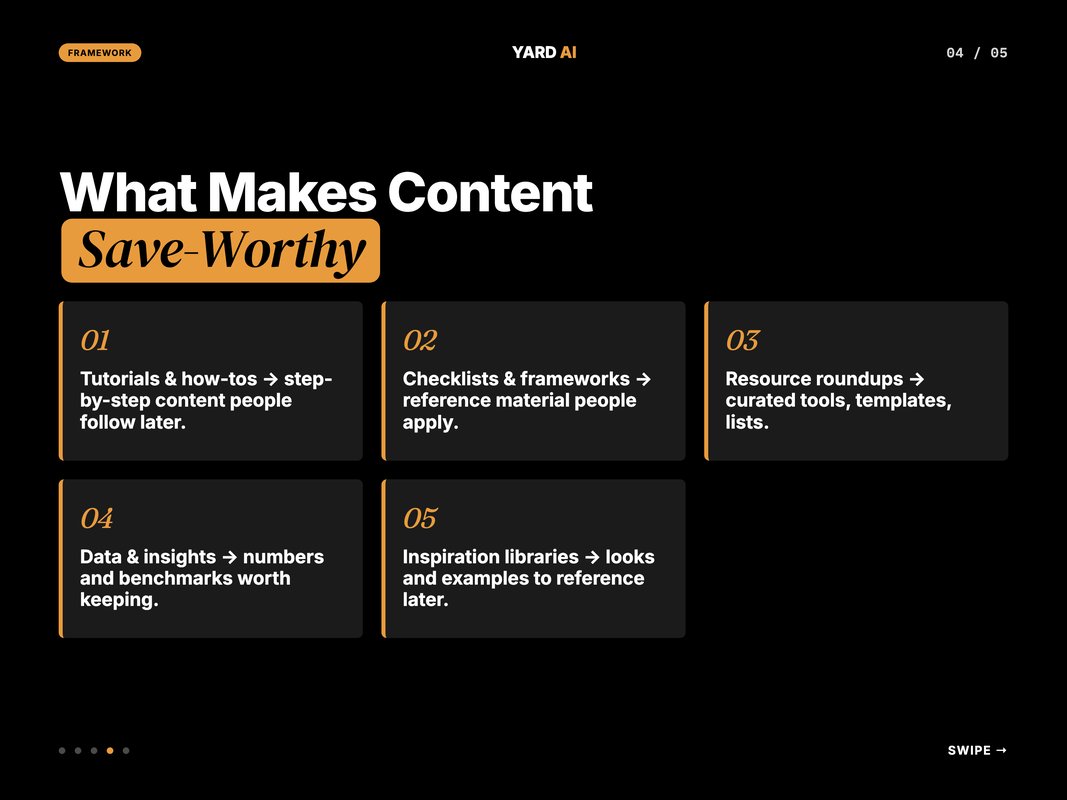 FRAMEWORK

YARD AI

04 / 05

What Makes Content
Save-Worthy

01
Tutorials & how-tos → step-by-step content people follow later.

02
Checklists & frameworks → reference material people apply.

03
Resource roundups → curated tools, templates, lists.

04
Data & insights → numbers and benchmarks worth keeping.

05
Inspiration libraries → looks and examples to reference later.

SWIPE →